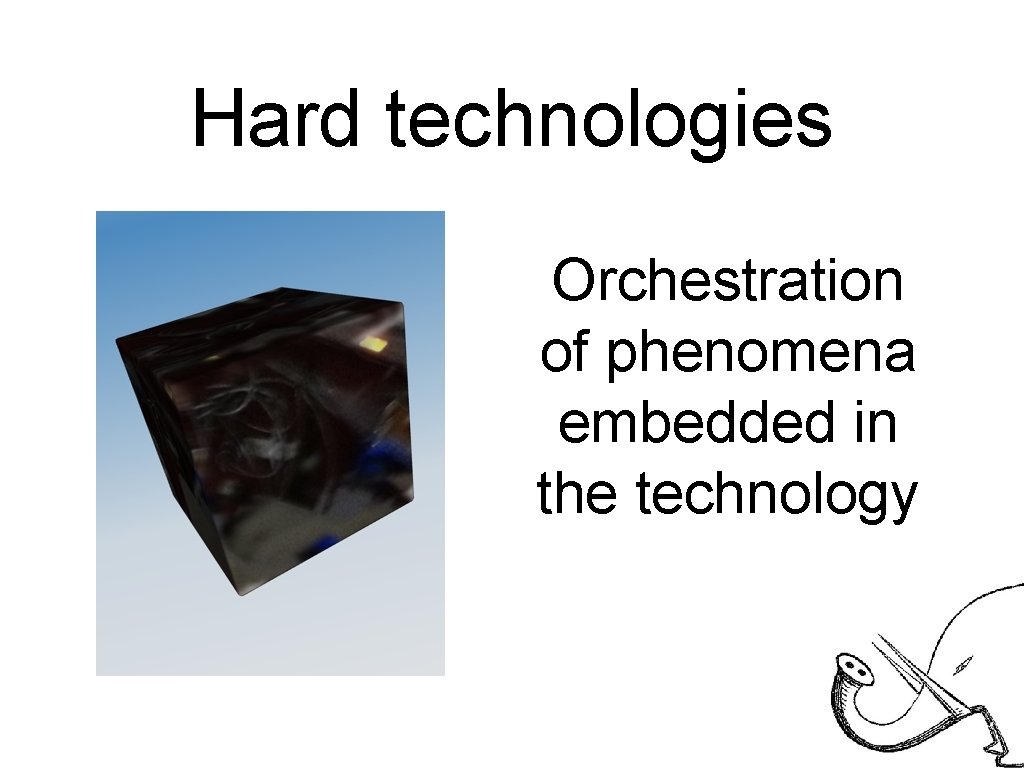 Hard technologies

Orchestration of phenomena embedded in the technology